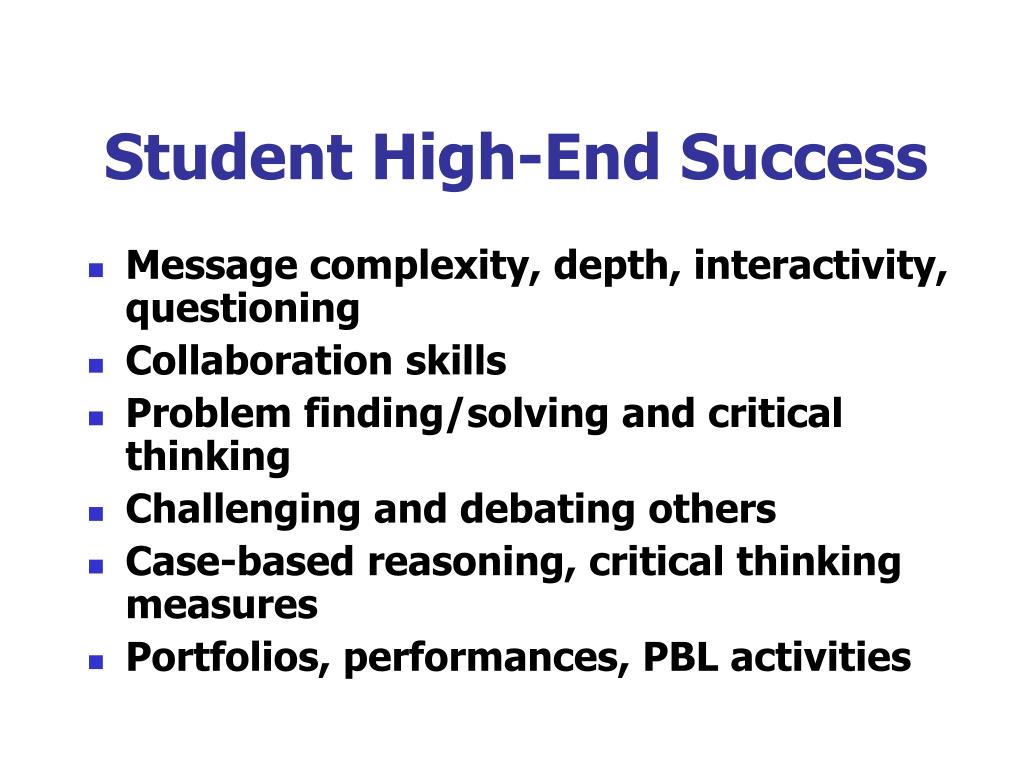 Student High-End Success

- Message complexity, depth, interactivity, questioning
- Collaboration skills
- Problem finding/solving and critical thinking
- Challenging and debating others
- Case-based reasoning, critical thinking measures
- Portfolios, performances, PBL activities